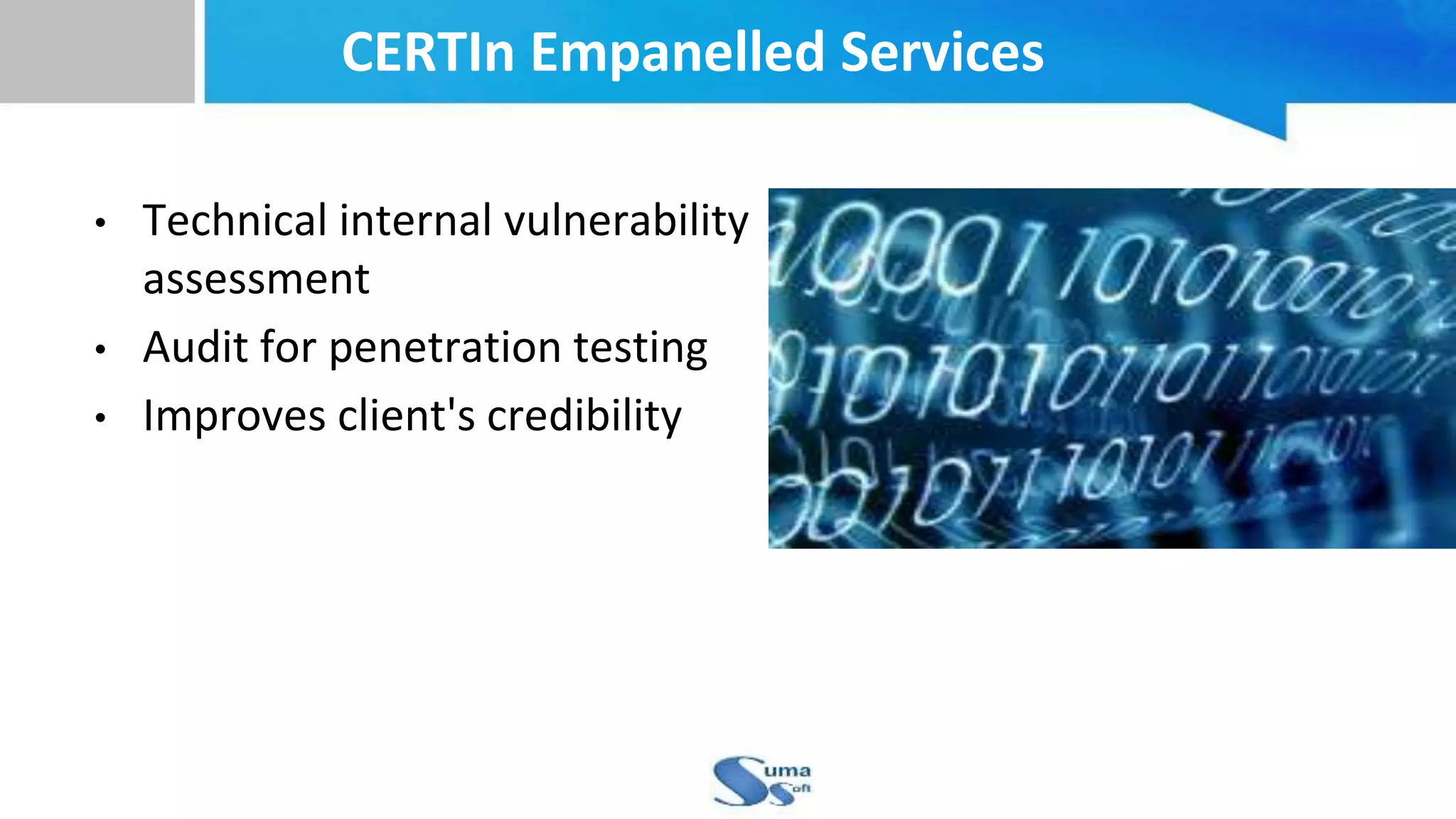 CERTIn Empanelled Services

• Technical internal vulnerability assessment
• Audit for penetration testing
• Improves client's credibility

Suma Soft